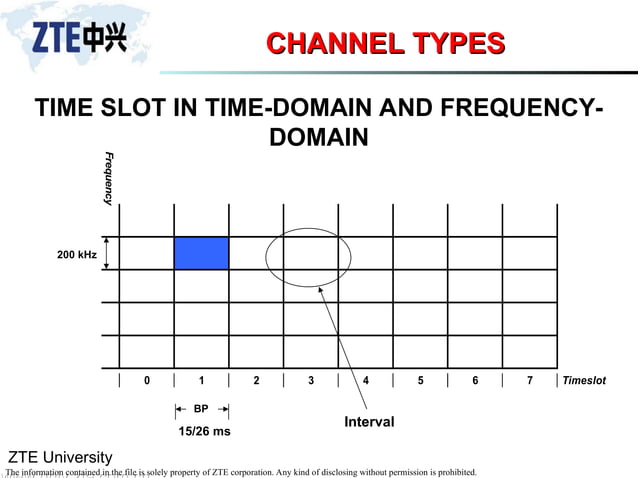 ZTE中兴

CHANNEL TYPES

TIME SLOT IN TIME-DOMAIN AND FREQUENCY-DOMAIN

Frequency

200 kHz

0 1 2 3 4 5 6 7 Timeslot

BP

15/26 ms

Interval

ZTE University

The information contained in the file is solely property of ZTE corporation. Any kind of disclosing without permission is prohibited.